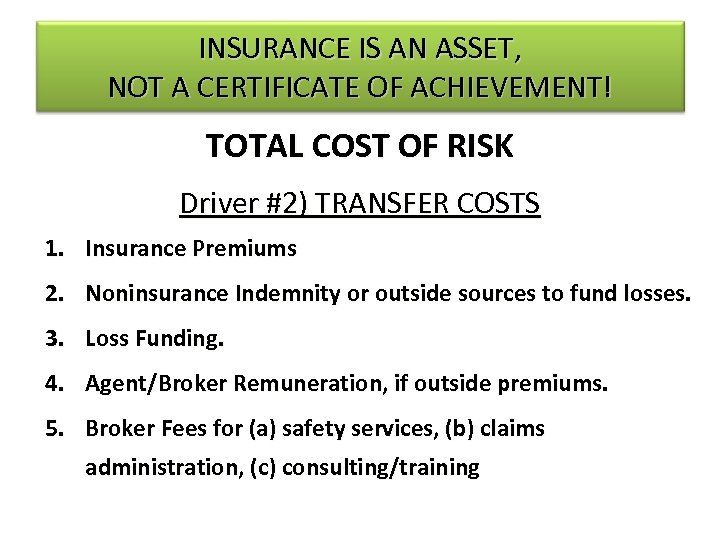 INSURANCE IS AN ASSET,
NOT A CERTIFICATE OF ACHIEVEMENT!

TOTAL COST OF RISK

Driver #2) TRANSFER COSTS

1. Insurance Premiums

2. Noninsurance Indemnity or outside sources to fund losses.

3. Loss Funding.

4. Agent/Broker Remuneration, if outside premiums.

5. Broker Fees for (a) safety services, (b) claims administration, (c) consulting/training